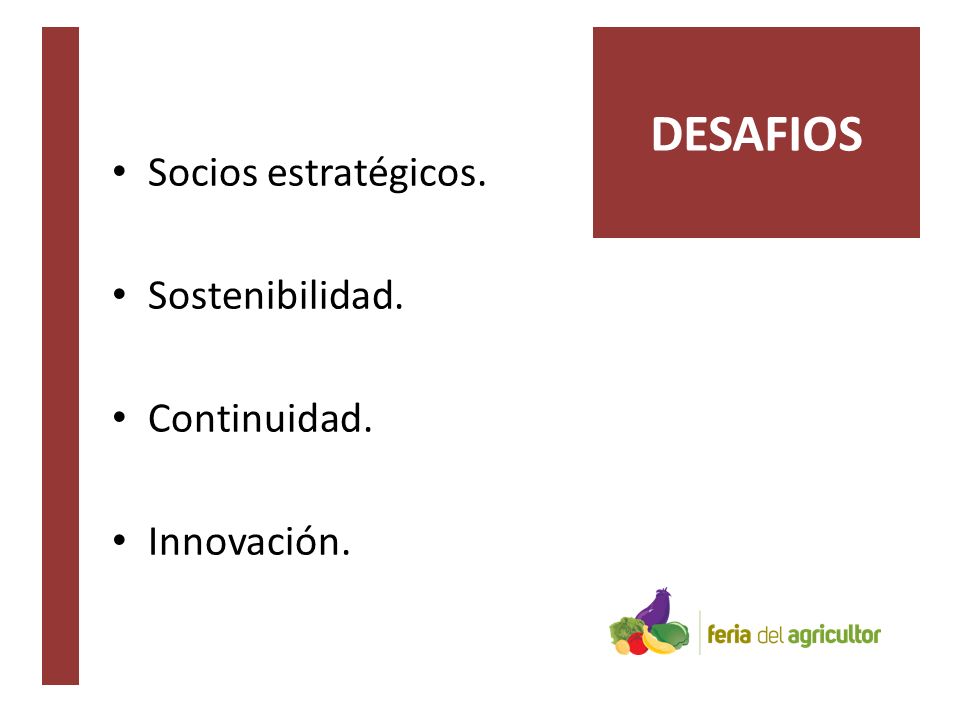 DESAFIOS

• Socios estratégicos.

• Sostenibilidad.

• Continuidad.

• Innovación.

feria del agricultor